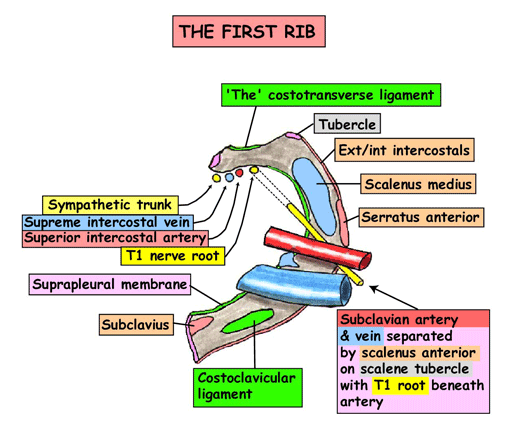 THE FIRST RIB

'The' costotransverse ligament

Tubercle

Ext/int intercostals

Scalenus medius

Serratus anterior

Sympathetic trunk

Supreme intercostal vein

Superior intercostal artery

T1 nerve root

Suprapleural membrane

Subclavius

Costoclavicular ligament

Subclavian artery & vein separated by scalenus anterior on scalene tubercle with T1 root beneath artery